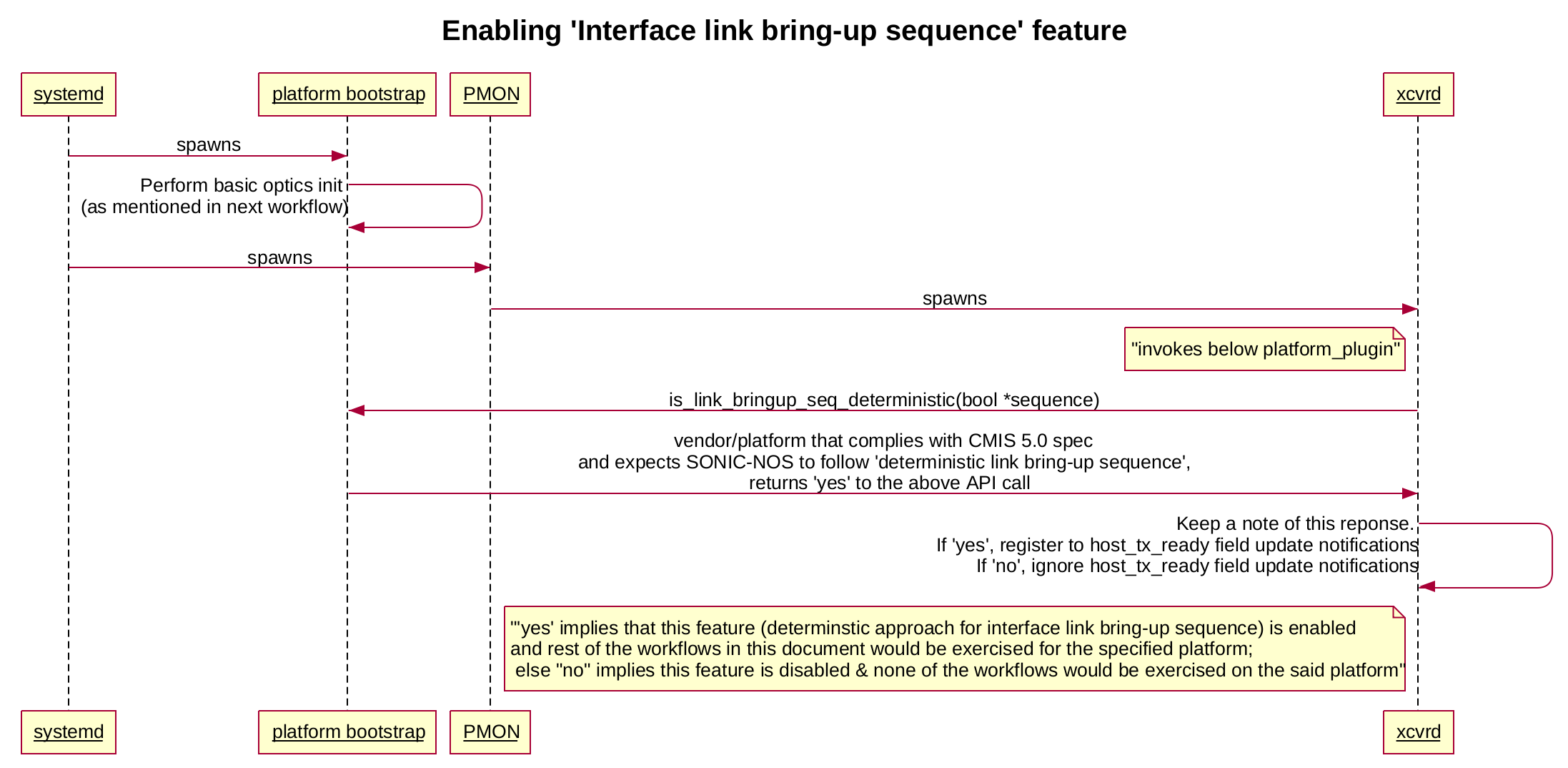 Enabling 'Interface link bring-up sequence' feature

systemd

platform bootstrap

PMON

xcvrd

spawns

Perform basic optics init
(as mentioned in next workflow)

spawns

spawns

"invokes below platform_plugin"

is_link_bringup_seq_deterministic(bool *sequence)

vendor/platform that complies with CMIS 5.0 spec
and expects SONIC-NOS to follow 'deterministic link bring-up sequence',
returns 'yes' to the above API call

Keep a note of this reponse.
If 'yes', register to host_tx_ready field update notifications
If 'no', ignore host_tx_ready field update notifications

"'yes' implies that this feature (determinstic approach for interface link bring-up sequence) is enabled
and rest of the workflows in this document would be exercised for the specified platform;
else "no" implies this feature is disabled & none of the workflows would be exercised on the said platform"

systemd

platform bootstrap

PMON

xcvrd